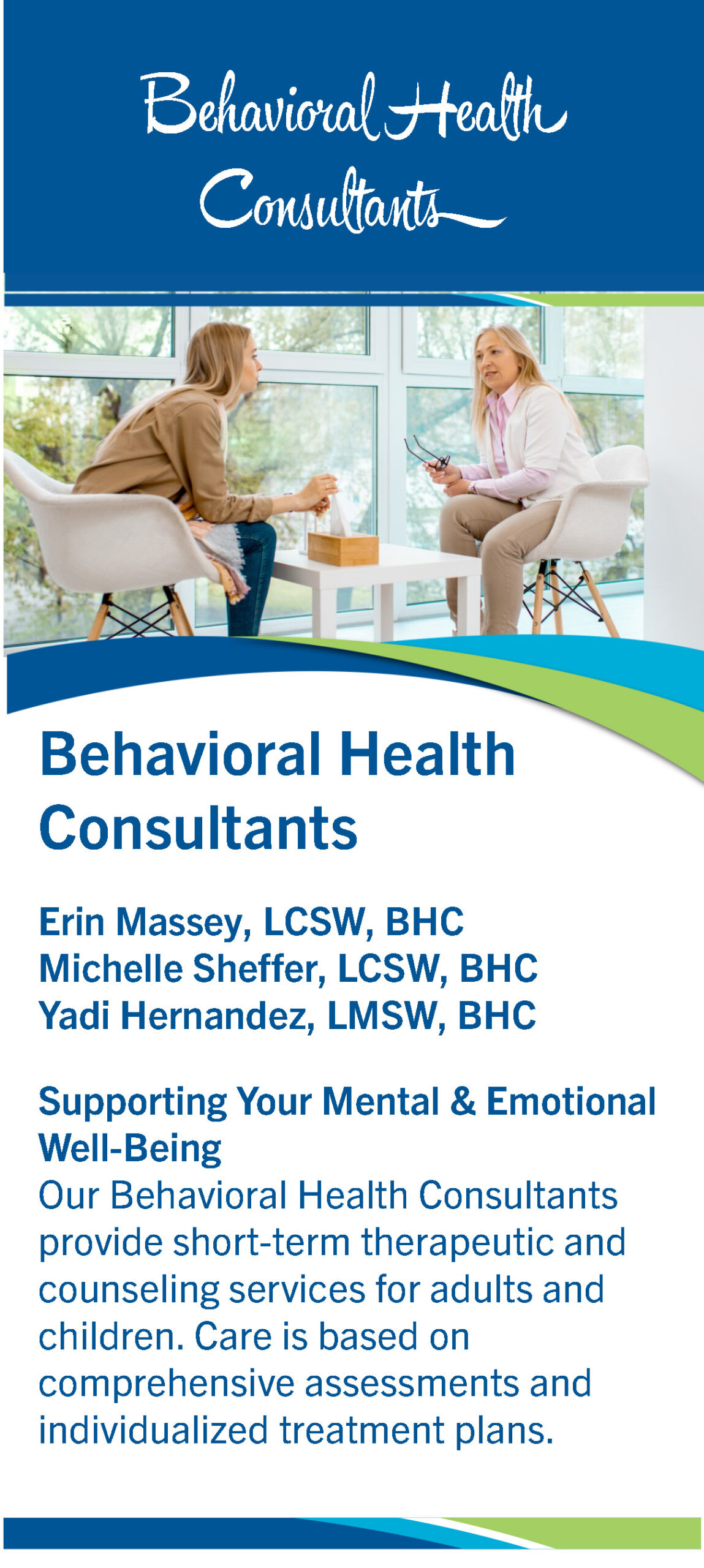 Behavioral Health Consultants

Behavioral Health Consultants

Erin Massey, LCSW, BHC
Michelle Sheffer, LCSW, BHC
Yadi Hernandez, LMSW, BHC

Supporting Your Mental & Emotional Well-Being
Our Behavioral Health Consultants provide short-term therapeutic and counseling services for adults and children. Care is based on comprehensive assessments and individualized treatment plans.